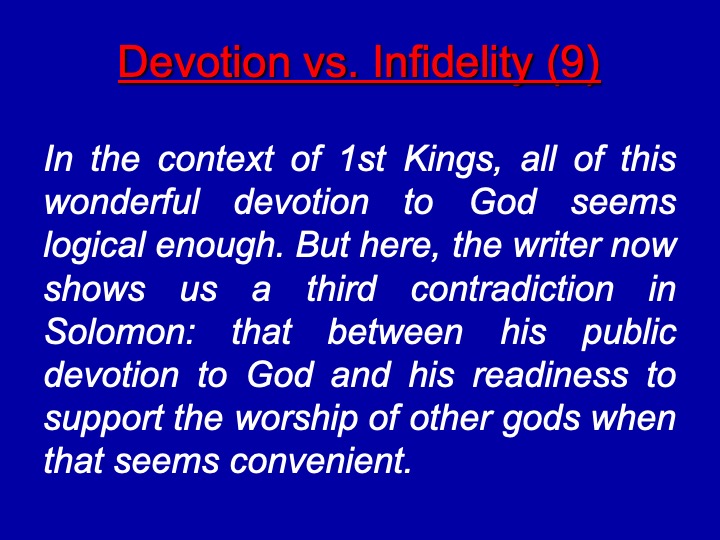 Devotion vs. Infidelity (9)

In the context of 1st Kings, all of this wonderful devotion to God seems logical enough. But here, the writer now shows us a third contradiction in Solomon: that between his public devotion to God and his readiness to support the worship of other gods when that seems convenient.